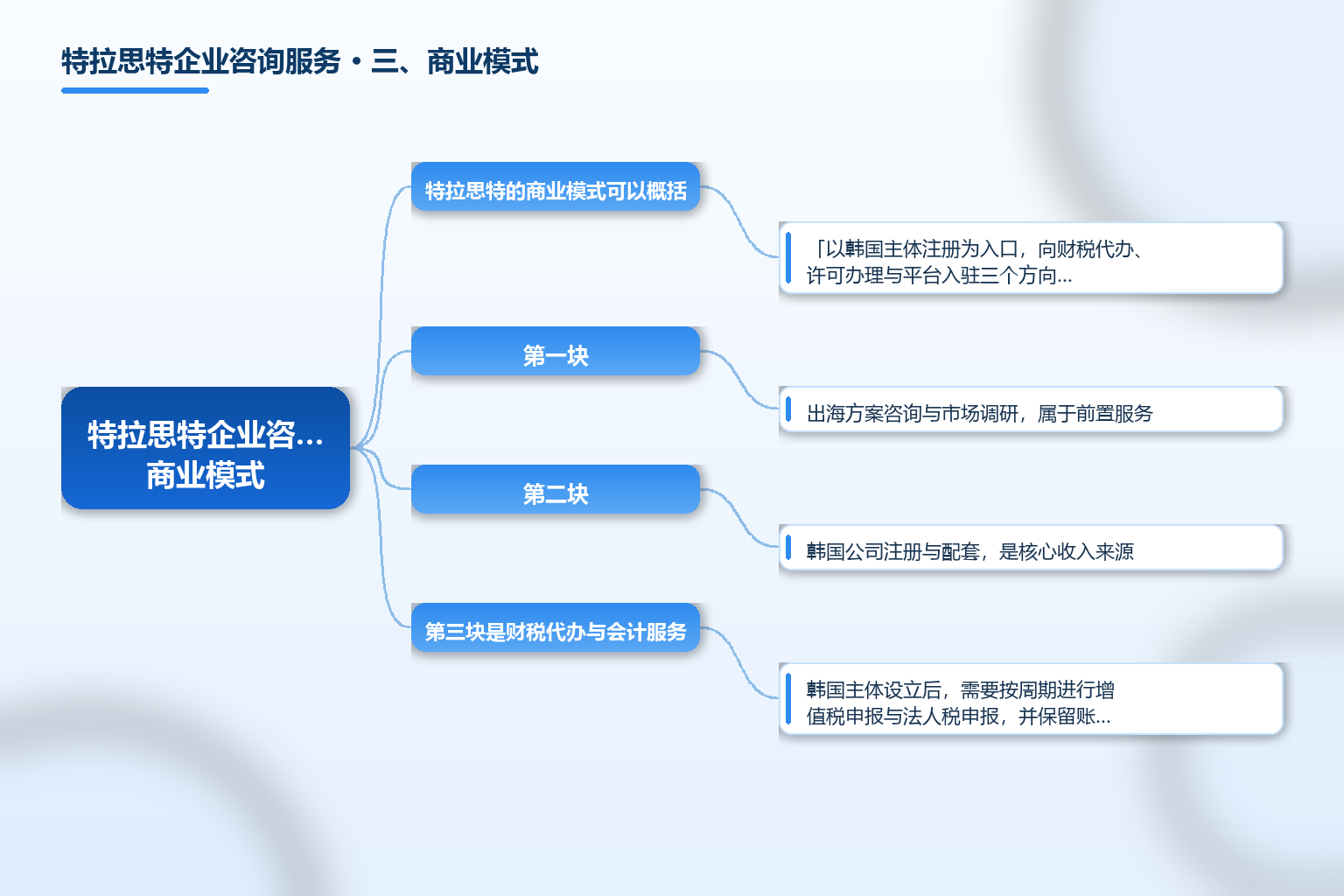 特拉思特企业咨询服务 · 三、商业模式

特拉思特企业咨...
商业模式

特拉思特的商业模式可以概括

「以韩国主体注册为入口，向财税代办、许可办理与平台入驻三个方向...

第一块

出海方案咨询与市场调研，属于前置服务

第二块

韩国公司注册与配套，是核心收入来源

第三块是财税代办与会计服务

韩国主体设立后，需要按周期进行增值税申报与法人税申报，并保留账...